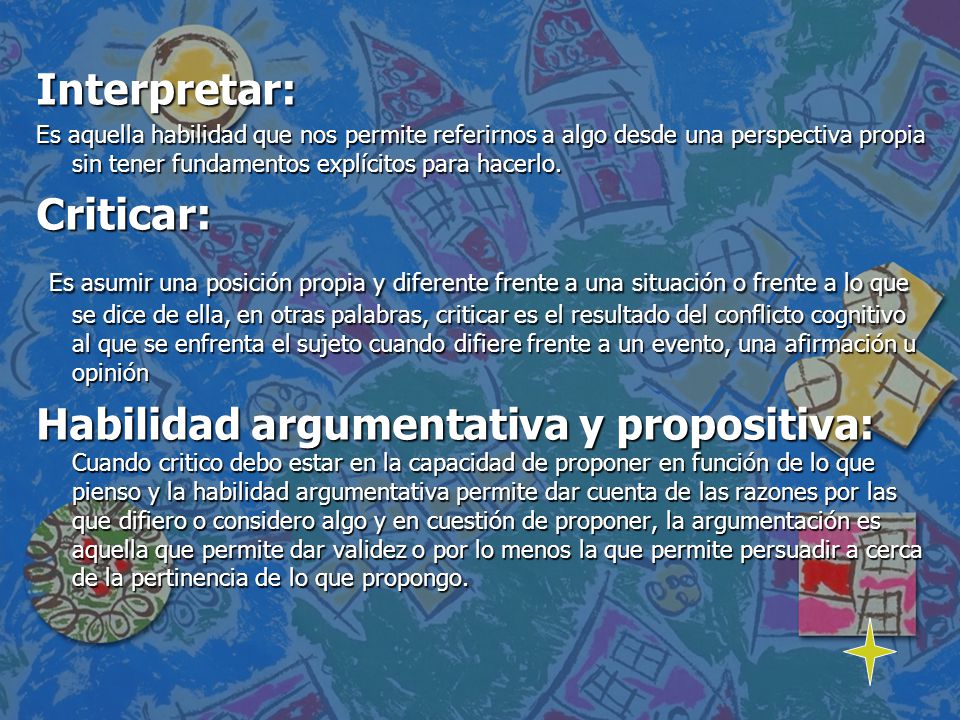 Interpretar:

Es aquella habilidad que nos permite referirnos a algo desde una perspectiva propia sin tener fundamentos explícitos para hacerlo.

Criticar:

Es asumir una posición propia y diferente frente a una situación o frente a lo que se dice de ella, en otras palabras, criticar es el resultado del conflicto cognitivo al que se enfrenta el sujeto cuando difiere frente a un evento, una afirmación u opinión

Habilidad argumentativa y propositiva:

Cuando critico debo estar en la capacidad de proponer en función de lo que pienso y la habilidad argumentativa permite dar cuenta de las razones por las que difiero o considero algo y en cuestión de proponer, la argumentación es aquella que permite dar validez o por lo menos la que permite persuadir a cerca de la pertinencia de lo que propongo.